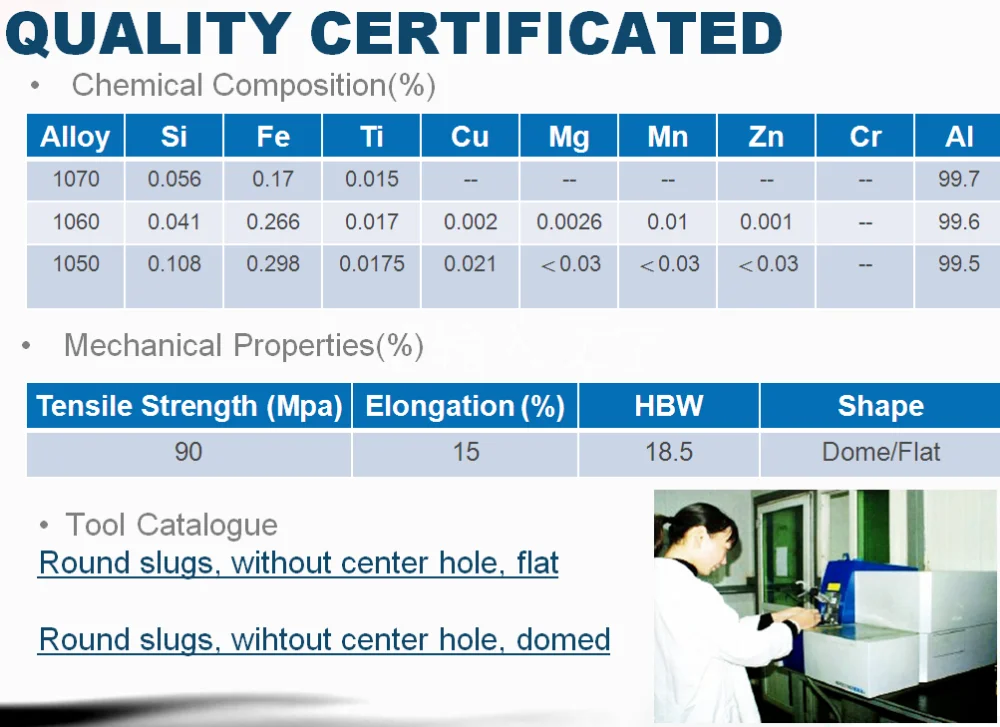 QUALITY CERTIFICATED

• Chemical Composition(%)

| Alloy | Si | Fe | Ti | Cu | Mg | Mn | Zn | Cr | Al |
|---|---|---|---|---|---|---|---|---|---|
| 1070 | 0.056 | 0.17 | 0.015 | -- | -- | -- | -- | -- | 99.7 |
| 1060 | 0.041 | 0.266 | 0.017 | 0.002 | 0.0026 | 0.01 | 0.001 | -- | 99.6 |
| 1050 | 0.108 | 0.298 | 0.0175 | 0.021 | <0.03 | <0.03 | <0.03 | -- | 99.5 |

• Mechanical Properties(%)

| Tensile Strength (Mpa) | Elongation (%) | HBW | Shape |
|---|---|---|---|
| 90 | 15 | 18.5 | Dome/Flat |

• Tool Catalogue

Round slugs, without center hole, flat

Round slugs, wihtout center hole, domed